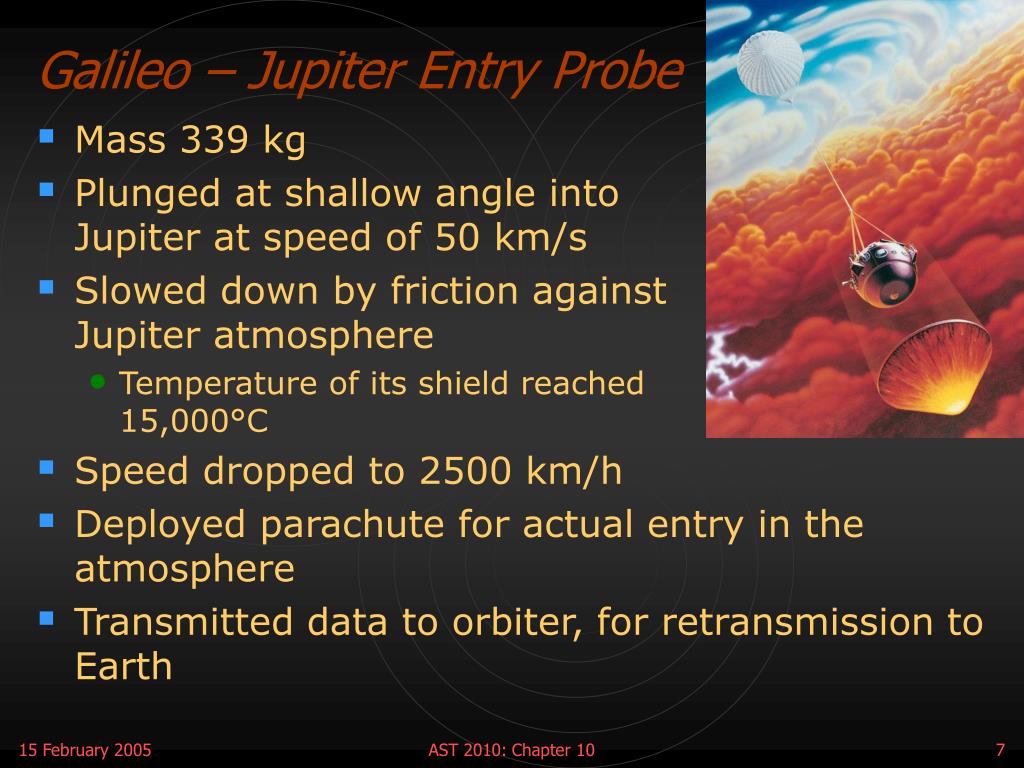 Galileo – Jupiter Entry Probe

- Mass 339 kg
- Plunged at shallow angle into Jupiter at speed of 50 km/s
- Slowed down by friction against Jupiter atmosphere
  - Temperature of its shield reached 15,000°C
- Speed dropped to 2500 km/h
- Deployed parachute for actual entry in the atmosphere
- Transmitted data to orbiter, for retransmission to Earth

15 February 2005

AST 2010: Chapter 10

7